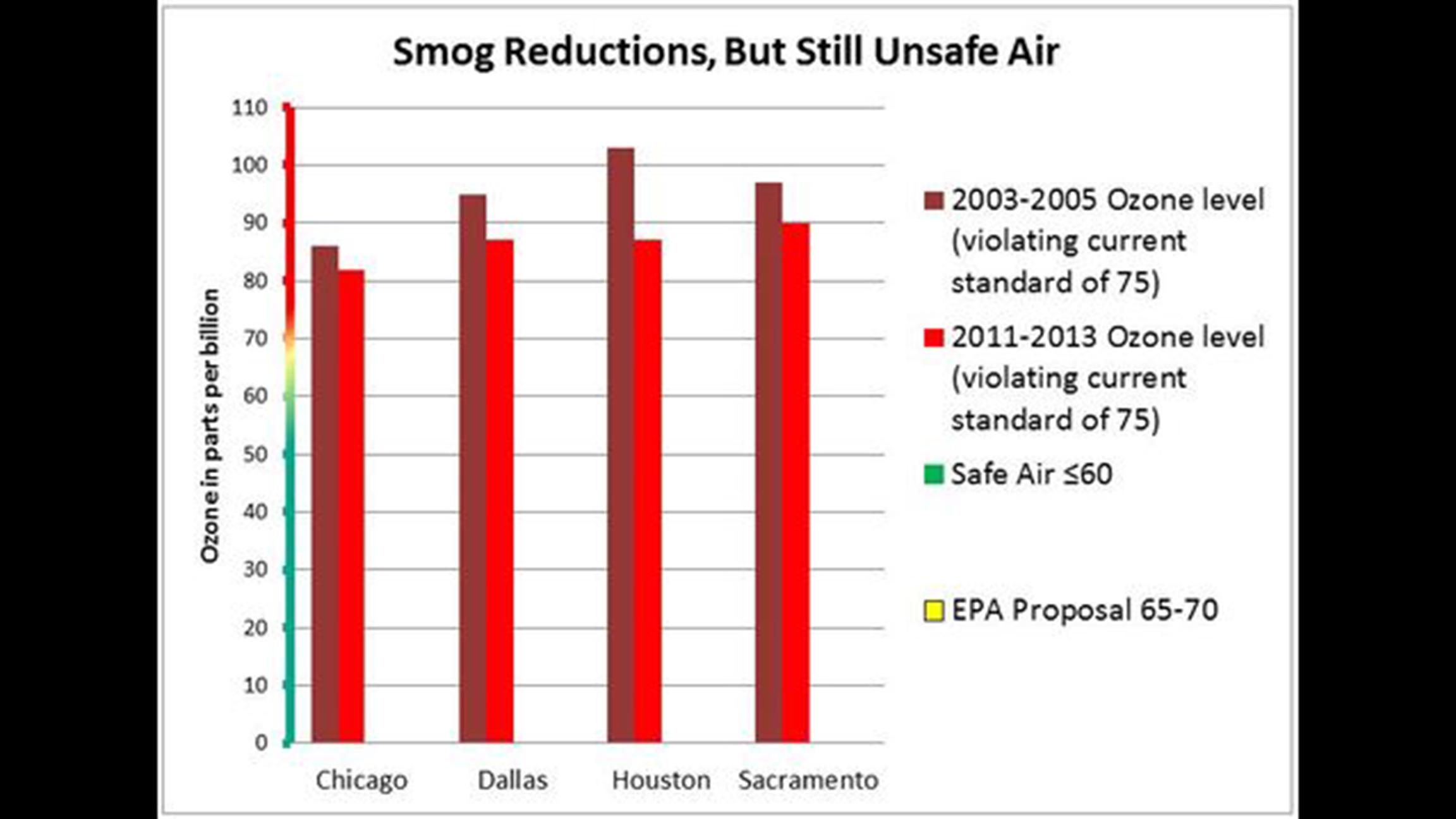 Smog Reductions, But Still Unsafe Air

Ozone in parts per billion

110
100
90
80
70
60
50
40
30
20
10
0

Chicago
Dallas
Houston
Sacramento

2003-2005 Ozone level (violating current standard of 75)

2011-2013 Ozone level (violating current standard of 75)

Safe Air ≤60

EPA Proposal 65-70